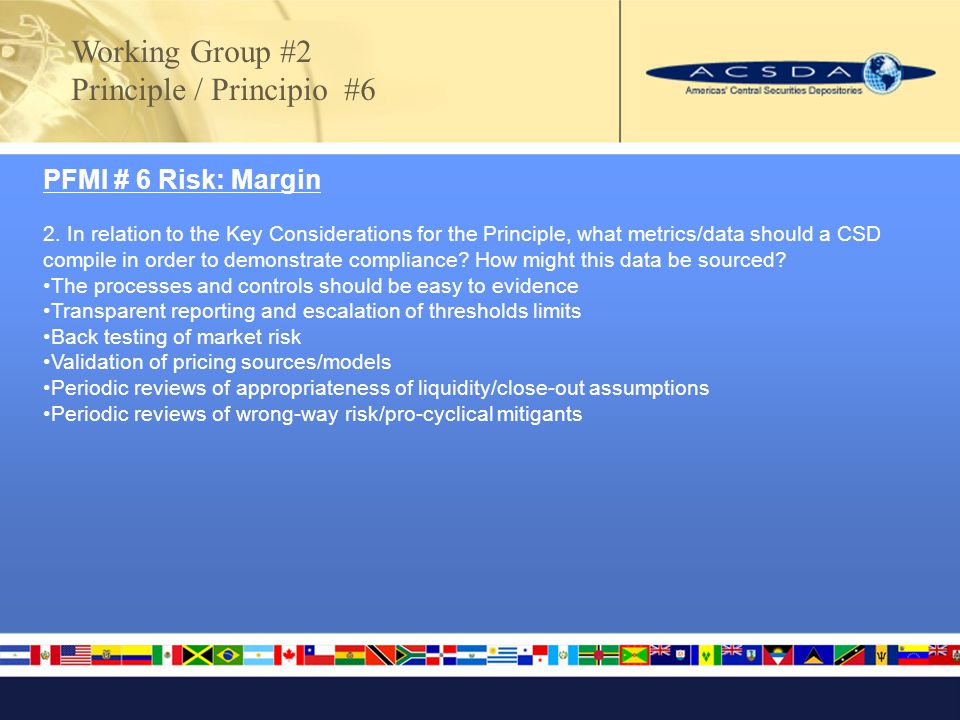 Working Group #2
Principle / Principio #6

ACSDA
Americas' Central Securities Depositories

PFMI # 6 Risk: Margin

2. In relation to the Key Considerations for the Principle, what metrics/data should a CSD compile in order to demonstrate compliance? How might this data be sourced?
•The processes and controls should be easy to evidence
•Transparent reporting and escalation of thresholds limits
•Back testing of market risk
•Validation of pricing sources/models
•Periodic reviews of appropriateness of liquidity/close-out assumptions
•Periodic reviews of wrong-way risk/pro-cyclical mitigants